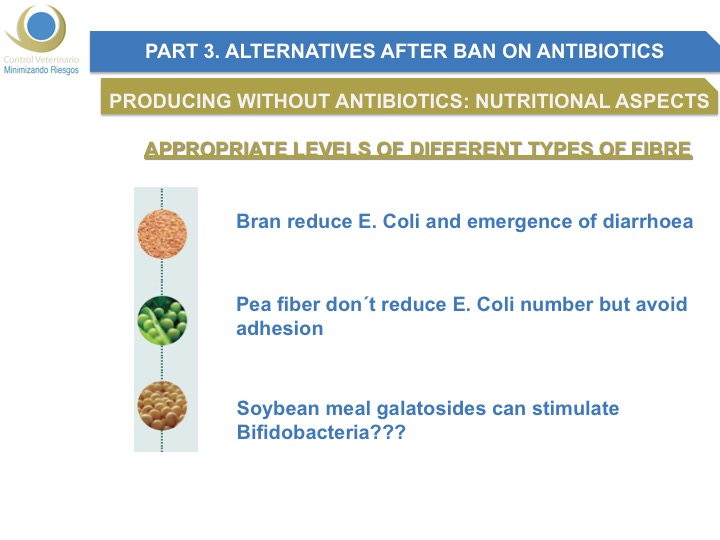 Control Veterinario
Minimizando Riesgos

PART 3. ALTERNATIVES AFTER BAN ON ANTIBIOTICS

PRODUCING WITHOUT ANTIBIOTICS: NUTRITIONAL ASPECTS

APPROPRIATE LEVELS OF DIFFERENT TYPES OF FIBRE

Bran reduce E. Coli and emergence of diarrhoea

Pea fiber don´t reduce E. Coli number but avoid adhesion

Soybean meal galatosides can stimulate Bifidobacteria???